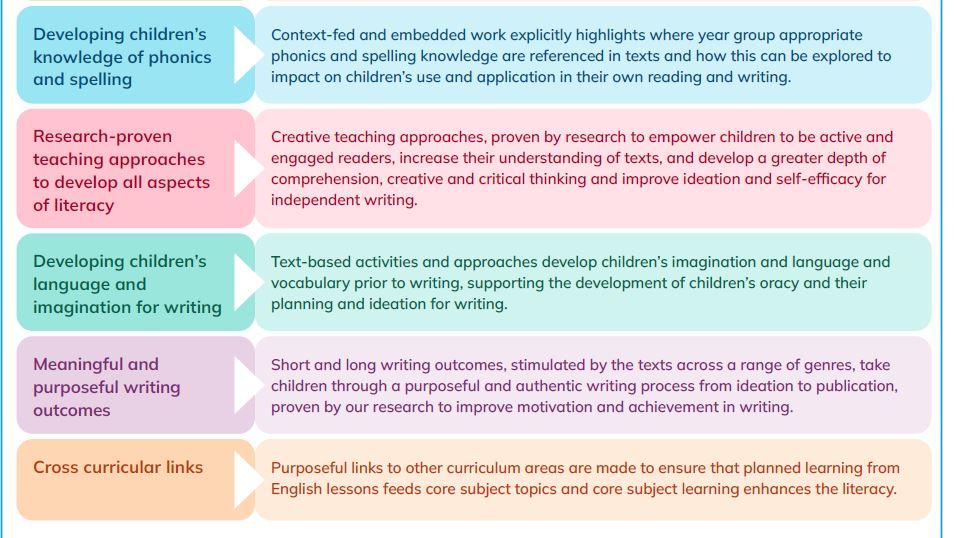 Developing children's knowledge of phonics and spelling

Context-fed and embedded work explicitly highlights where year group appropriate phonics and spelling knowledge are referenced in texts and how this can be explored to impact on children's use and application in their own reading and writing.

Research-proven teaching approaches to develop all aspects of literacy

Creative teaching approaches, proven by research to empower children to be active and engaged readers, increase their understanding of texts, and develop a greater depth of comprehension, creative and critical thinking and improve ideation and self-efficacy for independent writing.

Developing children's language and imagination for writing

Text-based activities and approaches develop children's imagination and language and vocabulary prior to writing, supporting the development of children's oracy and their planning and ideation for writing.

Meaningful and purposeful writing outcomes

Short and long writing outcomes, stimulated by the texts across a range of genres, take children through a purposeful and authentic writing process from ideation to publication, proven by our research to improve motivation and achievement in writing.

Cross curricular links

Purposeful links to other curriculum areas are made to ensure that planned learning from English lessons feeds core subject topics and core subject learning enhances the literacy.